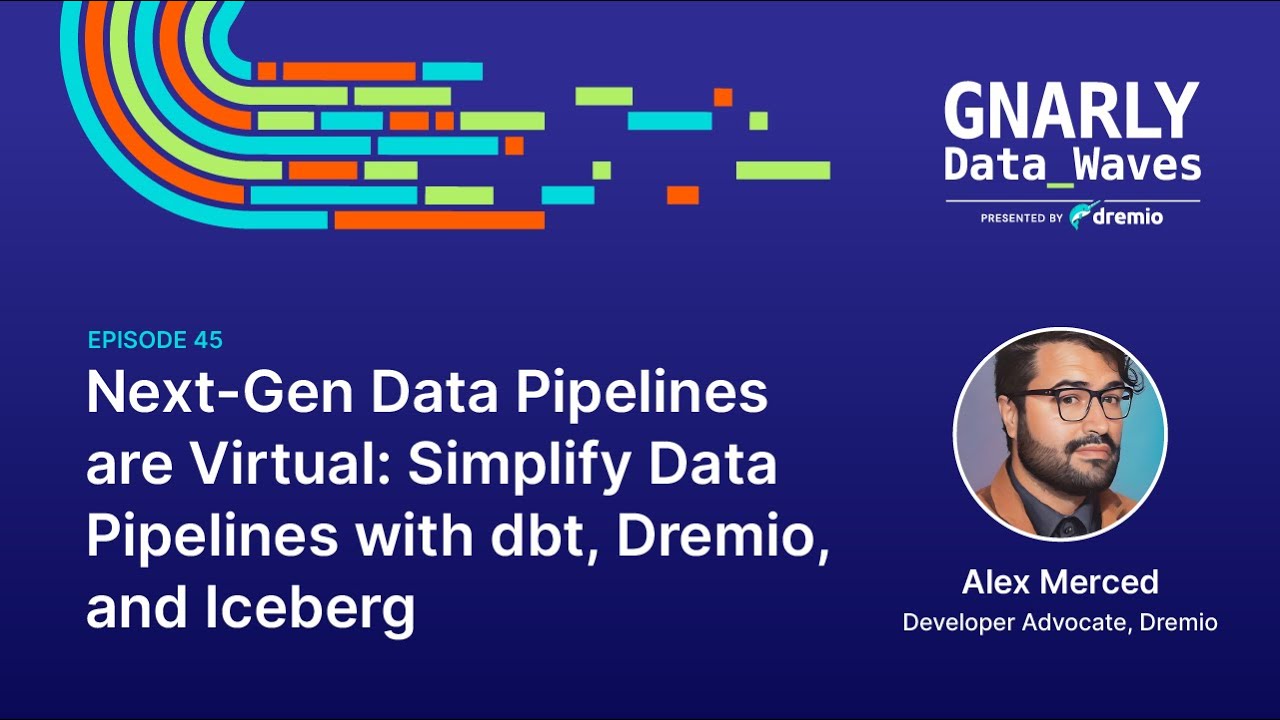 GNARLY
Data_Waves
PRESENTED BY dremio

EPISODE 45

Next-Gen Data Pipelines are Virtual: Simplify Data Pipelines with dbt, Dremio, and Iceberg

Alex Merced
Developer Advocate, Dremio